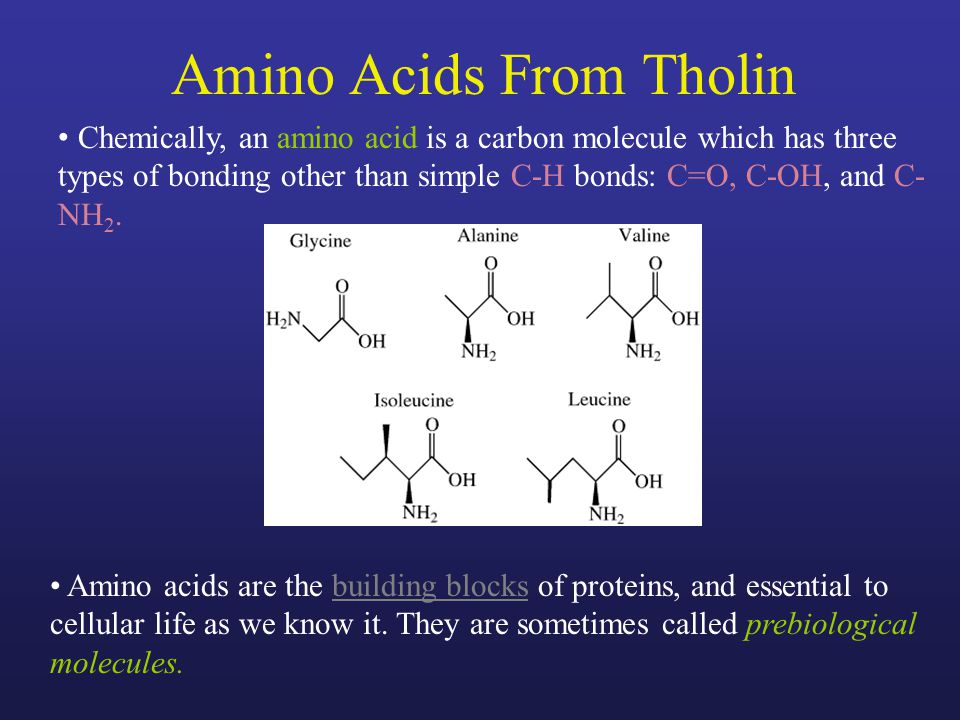 Amino Acids From Tholin

• Chemically, an amino acid is a carbon molecule which has three types of bonding other than simple C-H bonds: C=O, C-OH, and C-$NH_2$.

Glycine

O

$H_2N$

OH

Alanine

O

OH

$NH_2$

Valine

O

OH

$NH_2$

Isoleucine

O

OH

$NH_2$

Leucine

O

OH

$NH_2$

• Amino acids are the building blocks of proteins, and essential to cellular life as we know it. They are sometimes called prebiological molecules.